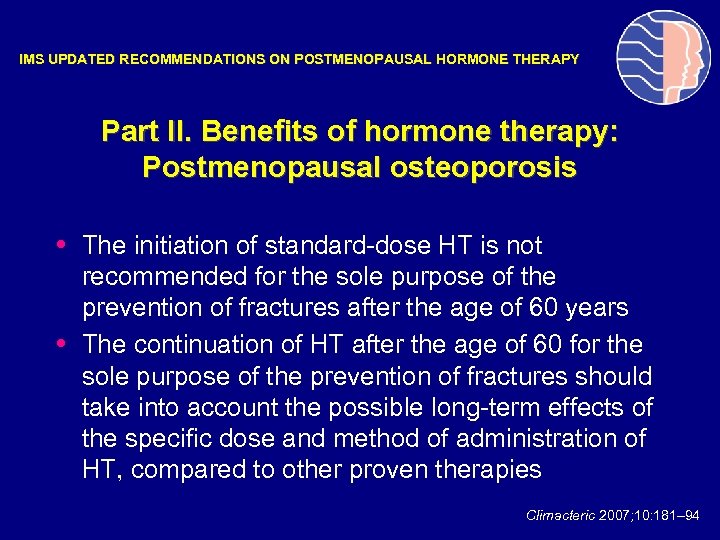 IMS UPDATED RECOMMENDATIONS ON POSTMENOPAUSAL HORMONE THERAPY

Part II. Benefits of hormone therapy: Postmenopausal osteoporosis

• The initiation of standard-dose HT is not recommended for the sole purpose of the prevention of fractures after the age of 60 years
• The continuation of HT after the age of 60 for the sole purpose of the prevention of fractures should take into account the possible long-term effects of the specific dose and method of administration of HT, compared to other proven therapies

Climacteric 2007;10:181–94